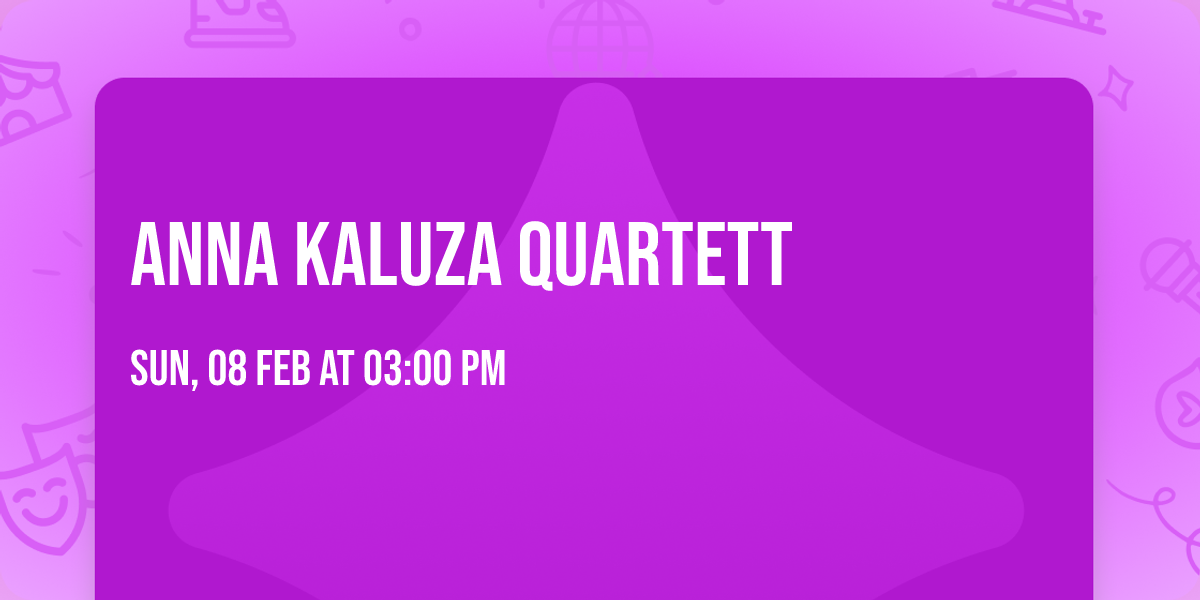 ANNA KALUZA QUARTETT

SUN, 08 FEB AT 03:00 PM